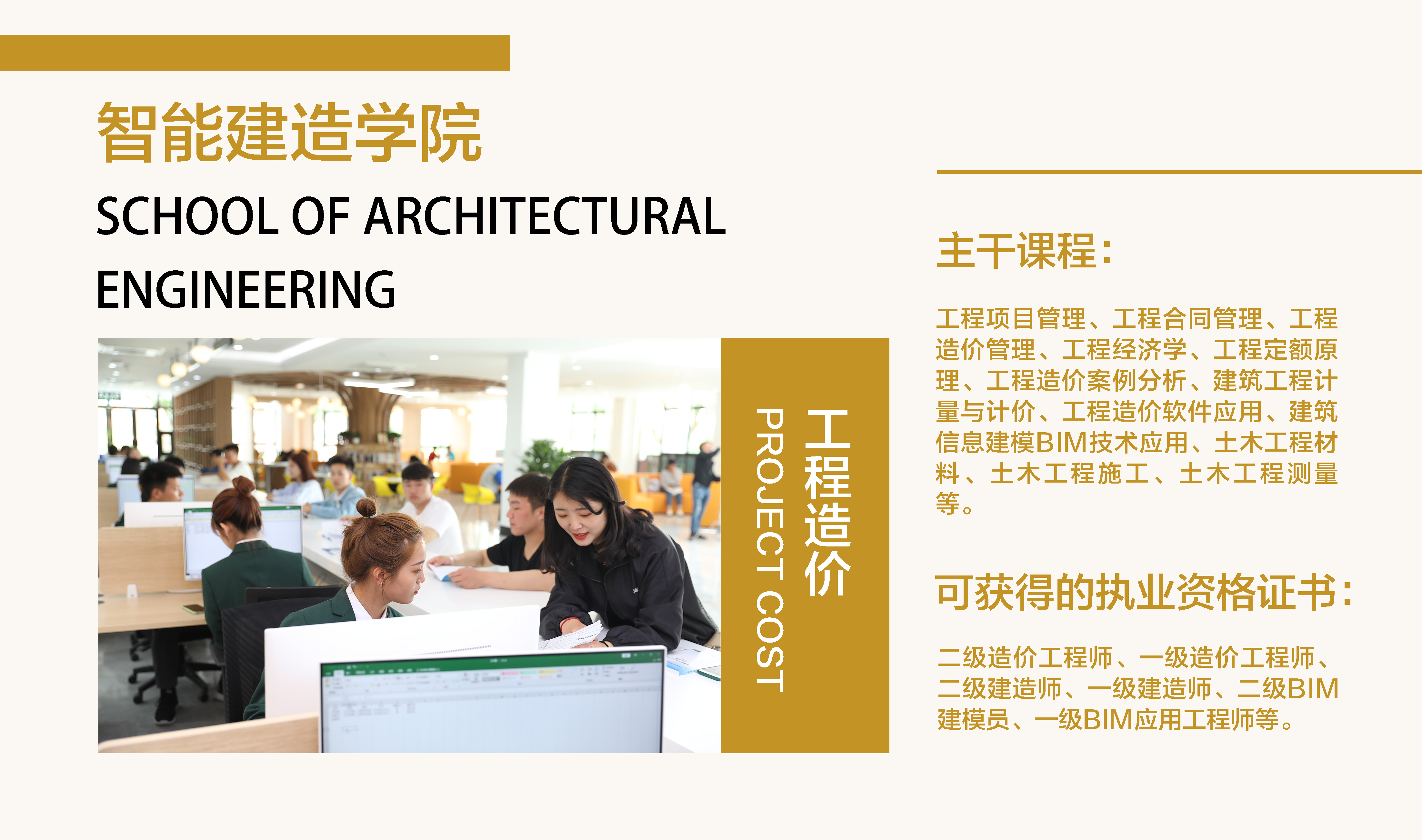 智能建造学院

SCHOOL OF ARCHITECTURAL ENGINEERING

工程造价

PROJECT COST

主干课程：

工程项目管理、工程合同管理、工程造价管理、工程经济学、工程定额原理、工程造价案例分析、建筑工程计量与计价、工程造价软件应用、建筑信息建模BIM技术应用、土木工程材料、土木工程施工、土木工程测量等。

可获得的执业资格证书：

二级造价工程师、一级造价工程师、二级建造师、一级建造师、二级BIM建模员、一级BIM应用工程师等。